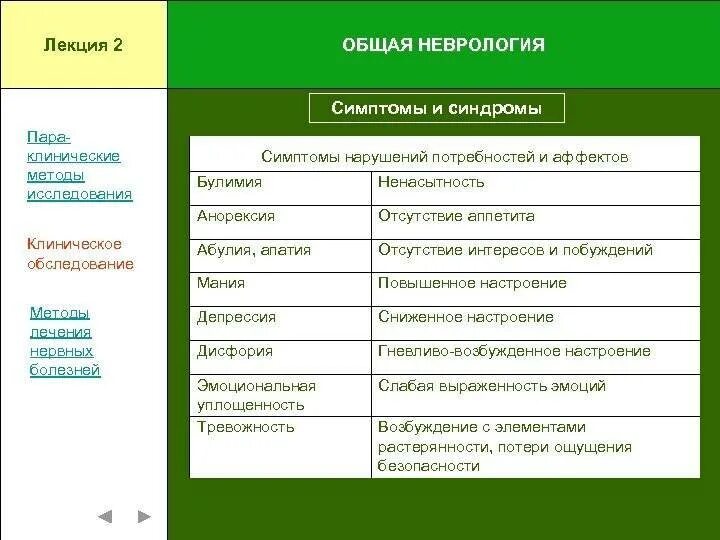 Лекция 2

ОБЩАЯ НЕВРОЛОГИЯ

Пара-клинические методы исследования

Клиническое обследование

Методы лечения нервных болезней

Симптомы и синдромы

| Симптомы нарушений потребностей и аффектов | |
|---|---|
| Булимия | Ненасытность |
| Анорексия | Отсутствие аппетита |
| Абулия, апатия | Отсутствие интересов и побуждений |
| Мания | Повышенное настроение |
| Депрессия | Сниженное настроение |
| Дисфория | Гневливо-возбужденное настроение |
| Эмоциональная уплощенность | Слабая выраженность эмоций |
| Тревожность | Возбуждение с элементами растерянности, потери ощущения безопасности |